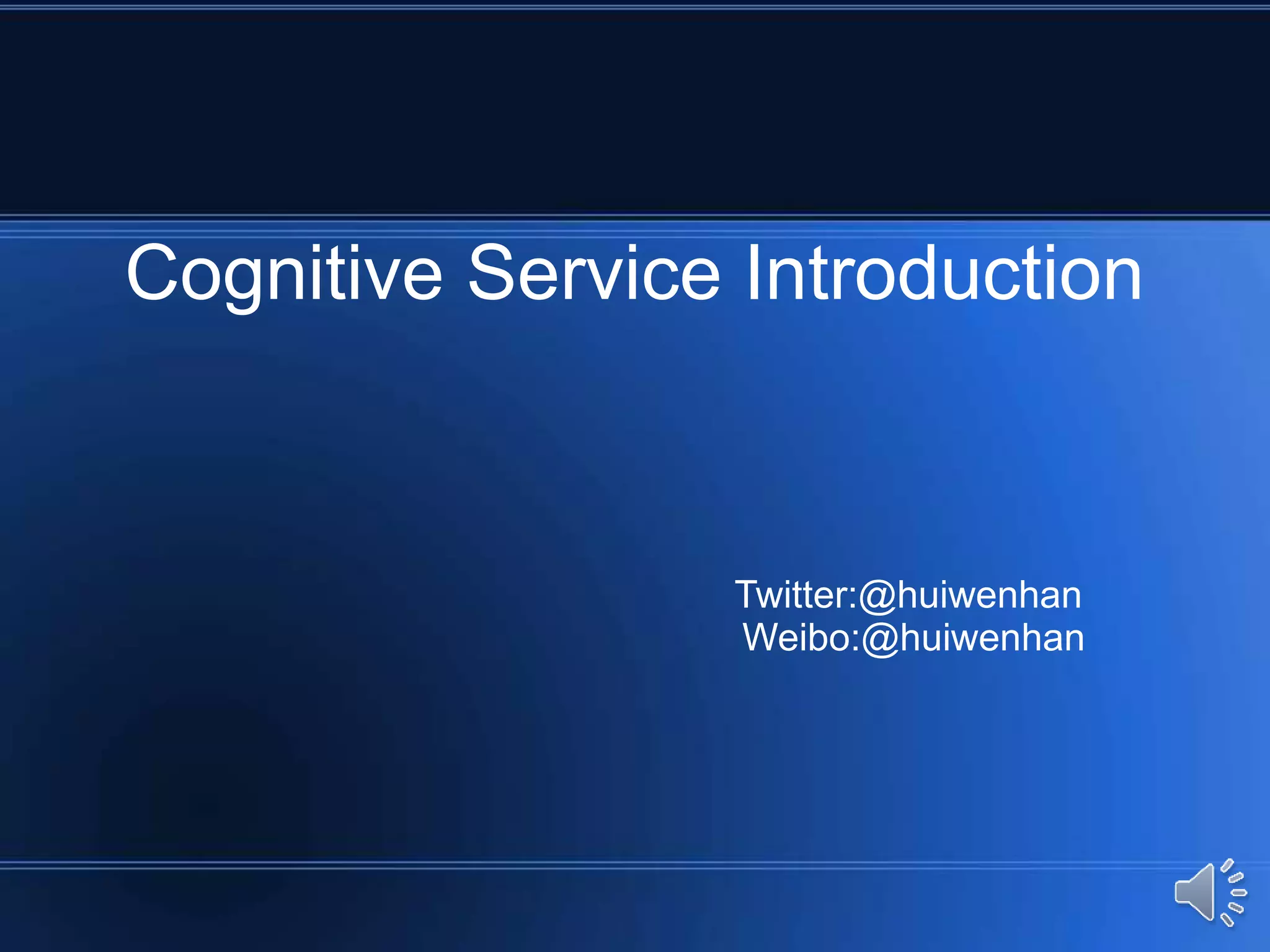 Cognitive Service Introduction

Twitter:@huiwenhan
Weibo:@huiwenhan